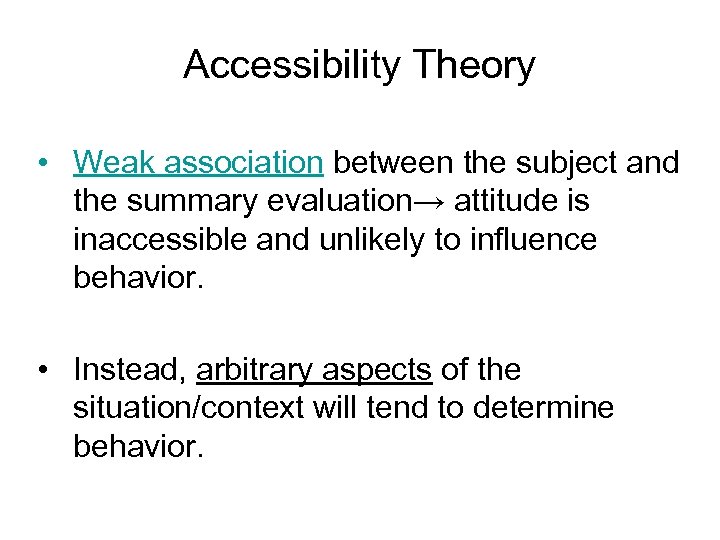 Accessibility Theory

• Weak association between the subject and the summary evaluation→ attitude is inaccessible and unlikely to influence behavior.

• Instead, arbitrary aspects of the situation/context will tend to determine behavior.